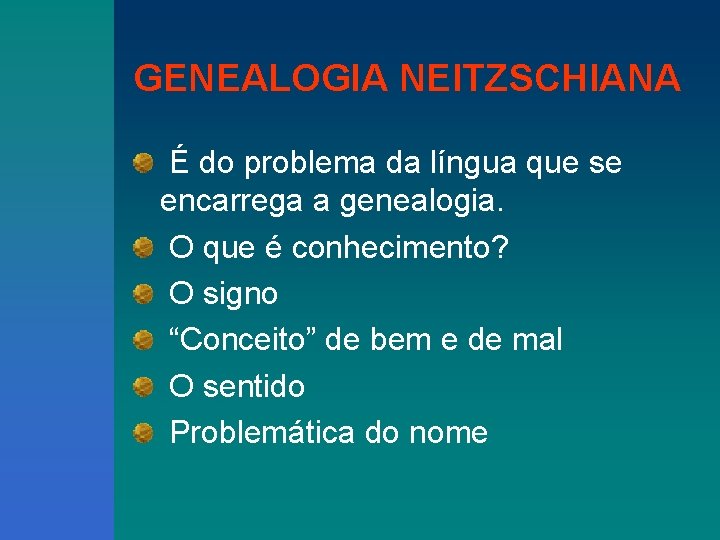 GENEALOGIA NEITZSCHIANA

É do problema da língua que se encarrega a genealogia.

O que é conhecimento?

O signo

“Conceito” de bem e de mal

O sentido

Problemática do nome